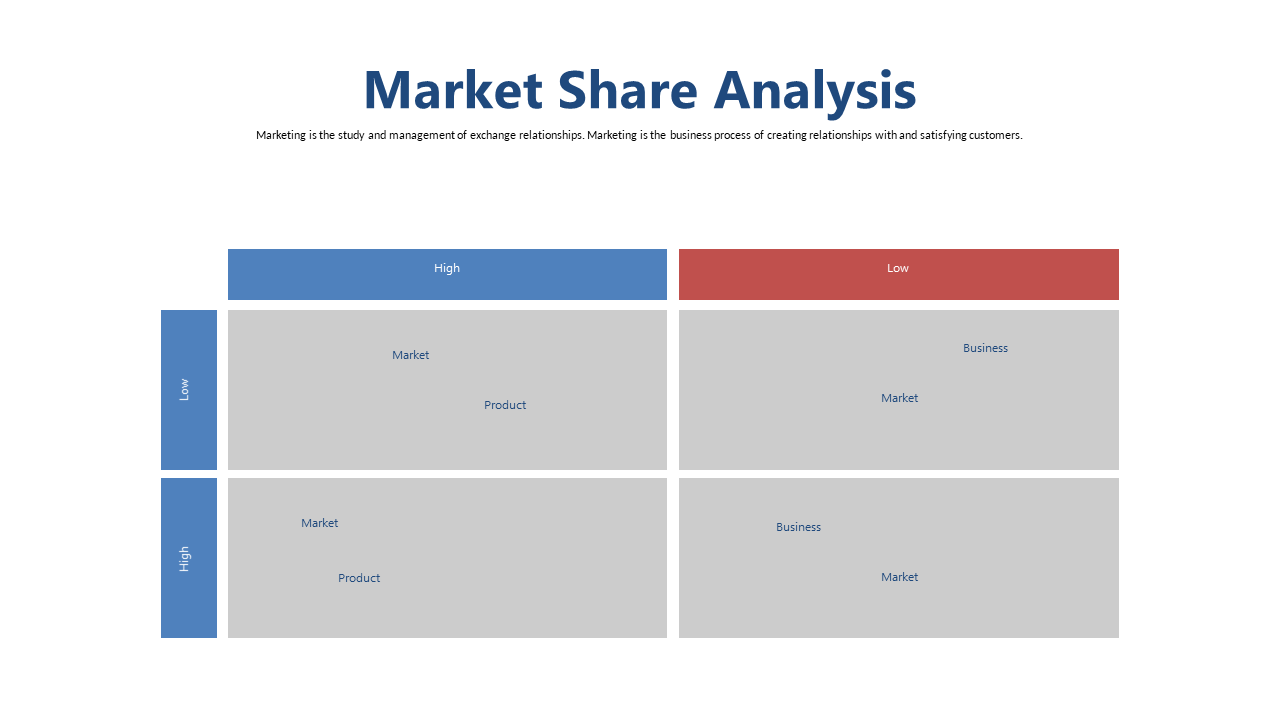 Market Share Analysis

Marketing is the study and management of exchange relationships. Marketing is the business process of creating relationships with and satisfying customers.

|  | High | Low |
|---|---|---|
| Low | Market Product | Business Market |
| High | Market Product | Business Market |